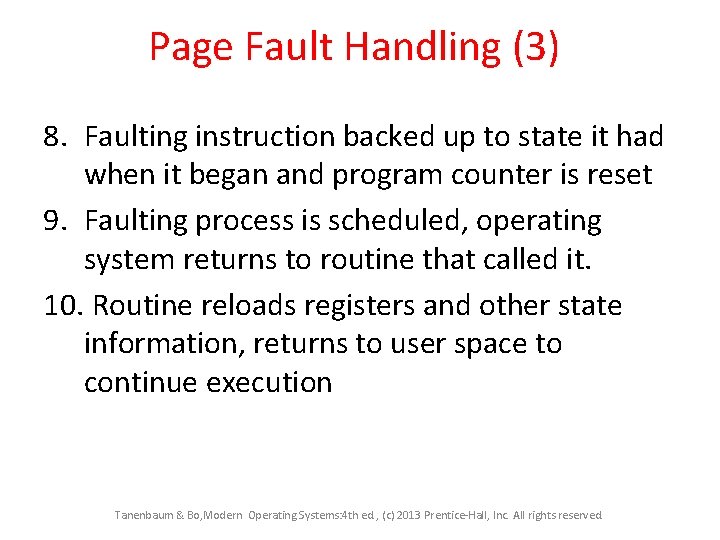 Page Fault Handling (3)

8. Faulting instruction backed up to state it had when it began and program counter is reset

9. Faulting process is scheduled, operating system returns to routine that called it.

10. Routine reloads registers and other state information, returns to user space to continue execution

Tanenbaum & Bo,Modern Operating Systems:4th ed., (c) 2013 Prentice-Hall, Inc. All rights reserved